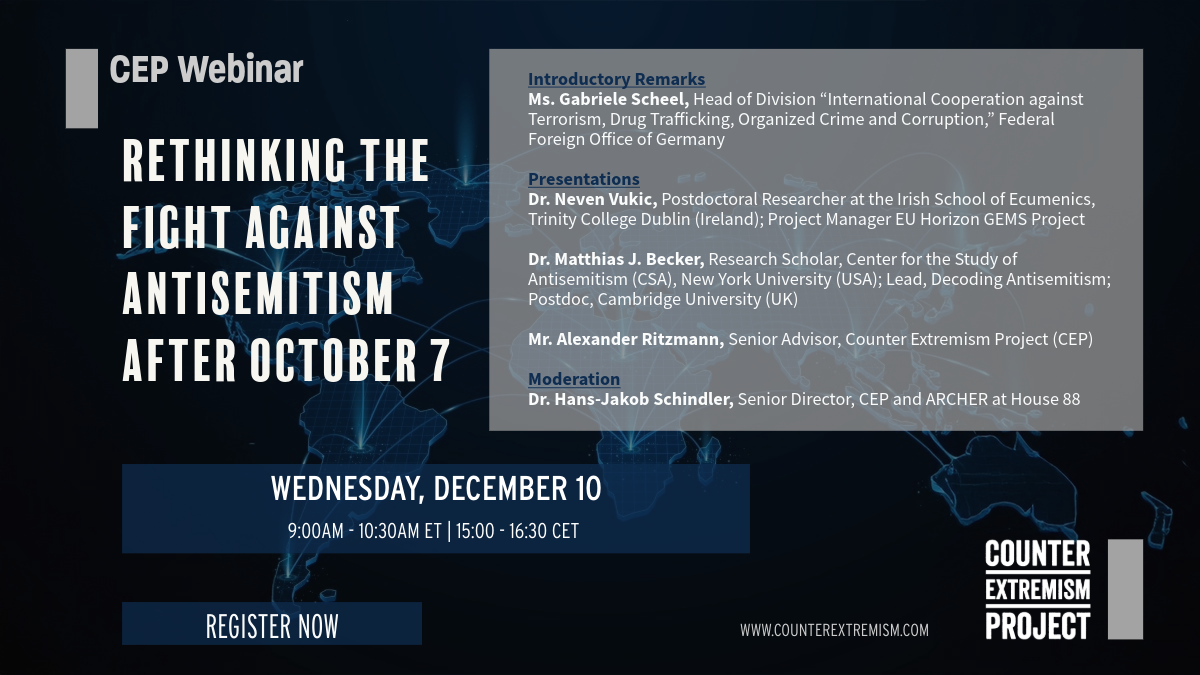 CEP Webinar

RETHINKING THE FIGHT AGAINST ANTISEMITISM AFTER OCTOBER 7

Introductory Remarks
Ms. Gabriele Scheel, Head of Division “International Cooperation against Terrorism, Drug Trafficking, Organized Crime and Corruption,” Federal Foreign Office of Germany

Presentations
Dr. Neven Vukic, Postdoctoral Researcher at the Irish School of Ecumenics, Trinity College Dublin (Ireland); Project Manager EU Horizon GEMS Project

Dr. Matthias J. Becker, Research Scholar, Center for the Study of Antisemitism (CSA), New York University (USA); Lead, Decoding Antisemitism; Postdoc, Cambridge University (UK)

Mr. Alexander Ritzmann, Senior Advisor, Counter Extremism Project (CEP)

Moderation
Dr. Hans-Jakob Schindler, Senior Director, CEP and ARCHER at House 88

WEDNESDAY, DECEMBER 10
9:00AM - 10:30AM ET | 15:00 - 16:30 CET

REGISTER NOW

WWW.COUNTEREXTREMISM.COM

COUNTER EXTREMISM PROJECT